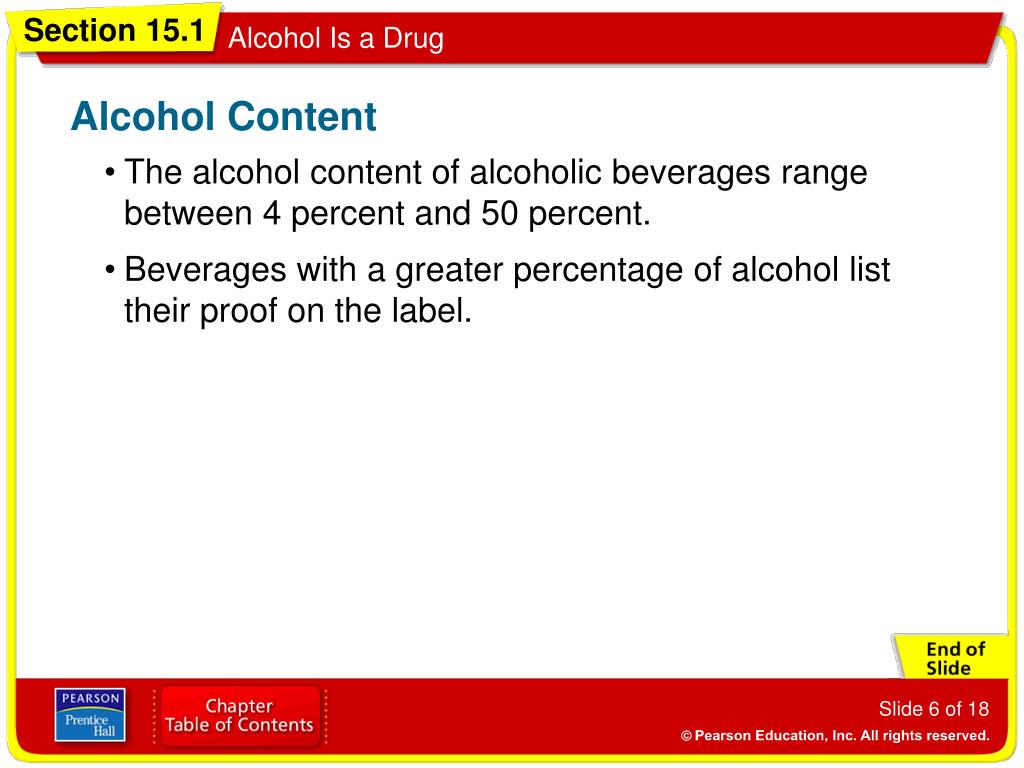 Section 15.1 Alcohol Is a Drug

Alcohol Content

• The alcohol content of alcoholic beverages range between 4 percent and 50 percent.

• Beverages with a greater percentage of alcohol list their proof on the label.

End of Slide

PEARSON Prentice Hall

Chapter Table of Contents

Slide 6 of 18

© Pearson Education, Inc. All rights reserved.